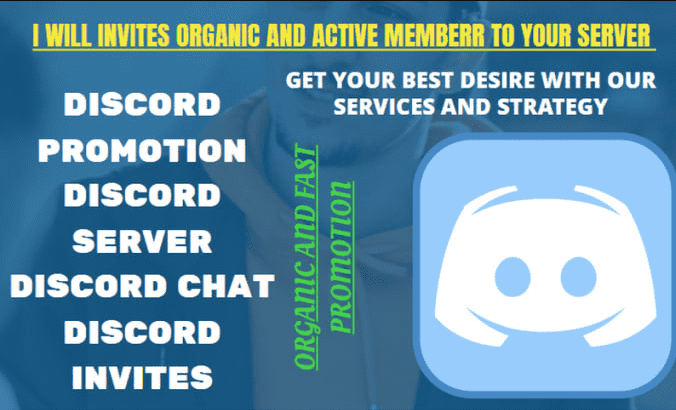 I WILL INVITES ORGANIC AND ACTIVE MEMBERR TO YOUR SERVER

GET YOUR BEST DESIRE WITH OUR SERVICES AND STRATEGY

DISCORD PROMOTION DISCORD SERVER DISCORD CHAT DISCORD INVITES

ORGANIC AND FAST PROMOTION